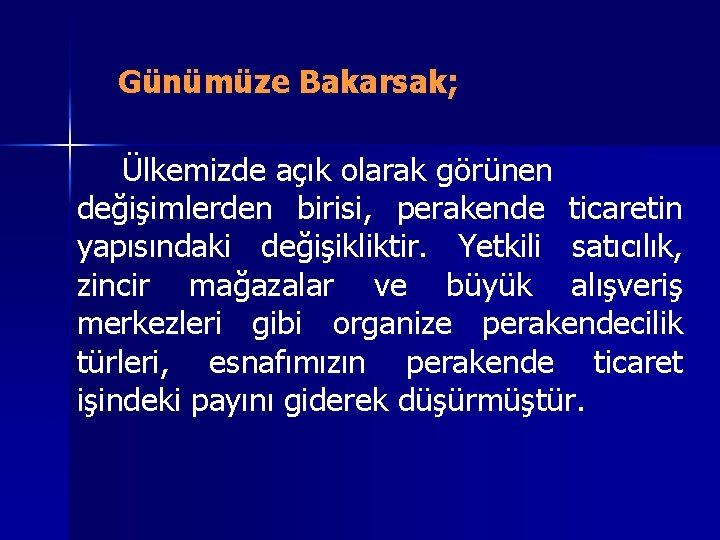 Günümüze Bakarsak;

Ülkemizde açık olarak görünen değişimlerden birisi, perakende ticaretin yapısındaki değişikliktir. Yetkili satıcılık, zincir mağazalar ve büyük alışveriş merkezleri gibi organize perakendecilik türleri, esnafımızın perakende ticaret işindeki payını giderek düşürmüştür.